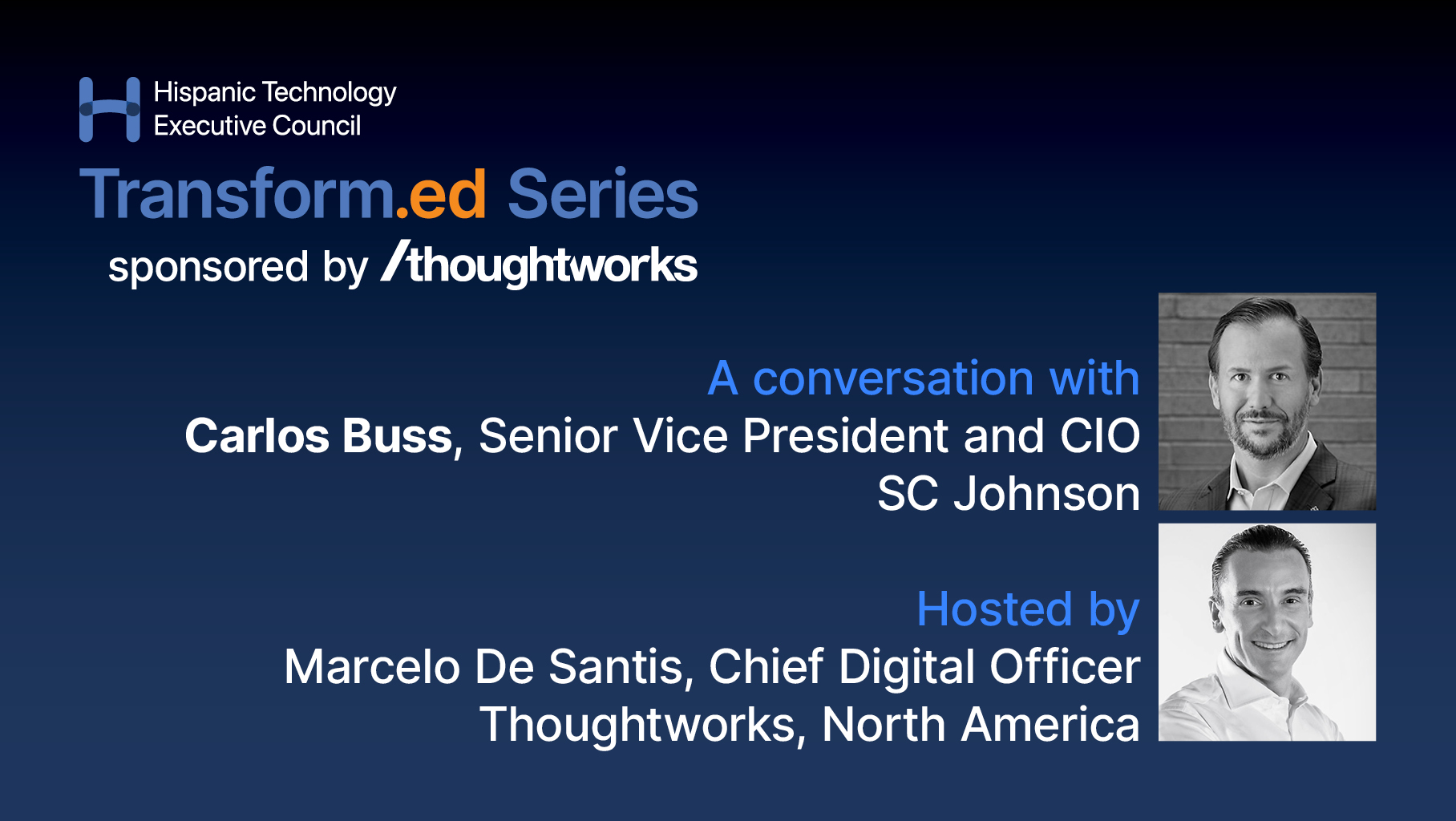 Hispanic Technology Executive Council

Transform.ed Series

sponsored by /thoughtworks

A conversation with
Carlos Buss, Senior Vice President and CIO
SC Johnson

Hosted by
Marcelo De Santis, Chief Digital Officer
Thoughtworks, North America